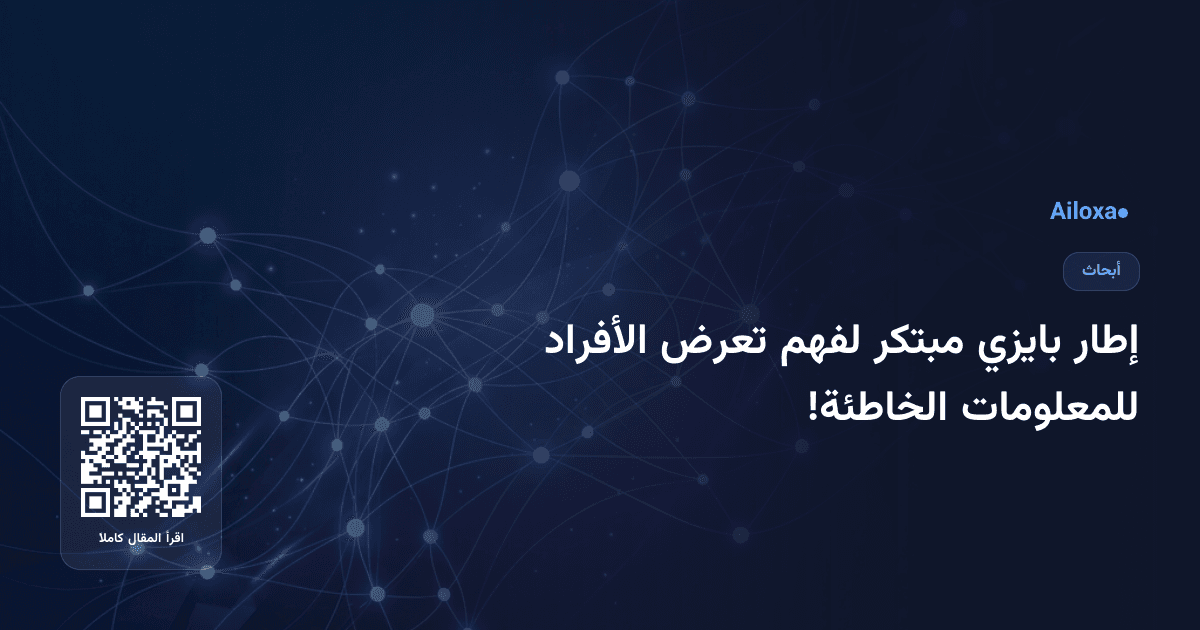 Ailoxa●

أبحاث

إطار بايزي مبتكر لفهم تعرض الأفراد للمعلومات الخاطئة!

اقرأ المقال كاملا